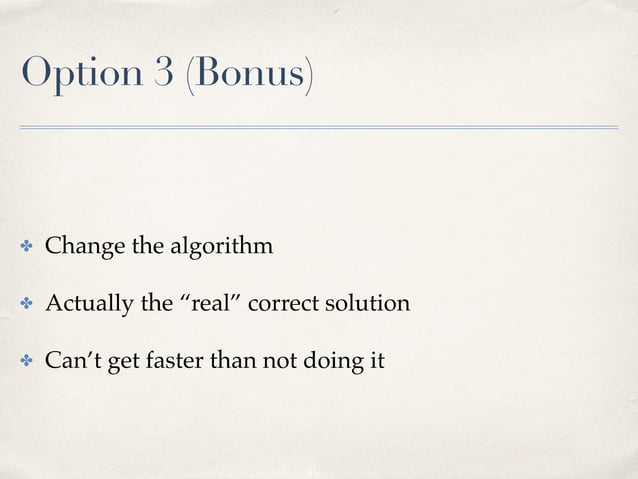 Option 3 (Bonus)

✤ Change the algorithm

✤ Actually the “real” correct solution

✤ Can’t get faster than not doing it